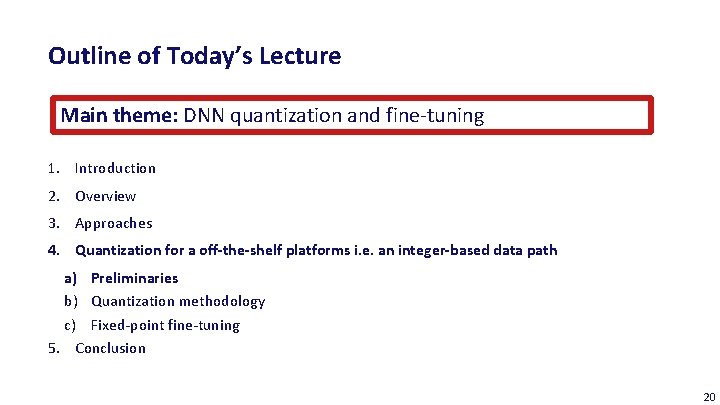 Outline of Today's Lecture

Main theme: DNN quantization and fine-tuning

1. Introduction
2. Overview
3. Approaches
4. Quantization for a off-the-shelf platforms i.e. an integer-based data path
a) Preliminaries
b) Quantization methodology
c) Fixed-point fine-tuning
5. Conclusion

20